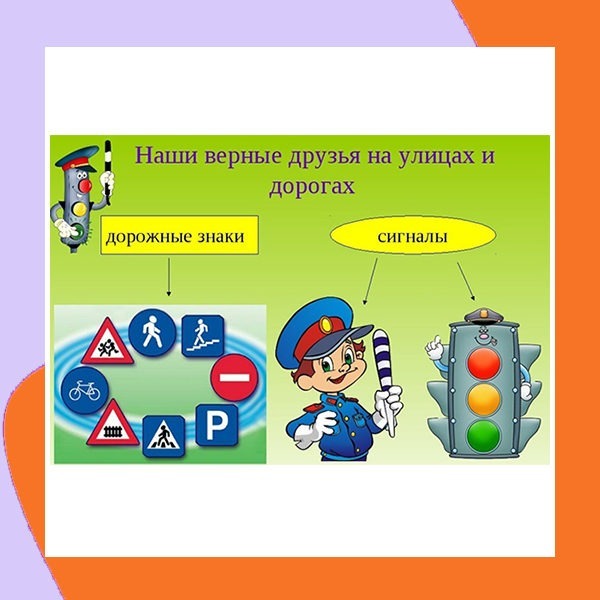 Наши верные друзья на улицах и дорогах

дорожные знаки

сигналы

P